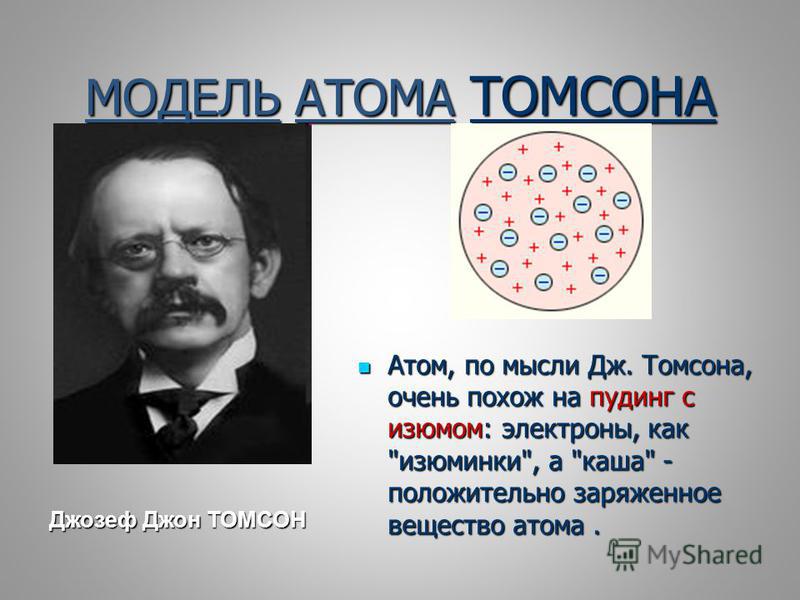 МОДЕЛЬ АТОМА ТОМСОНА

Атом, по мысли Дж. Томсона, очень похож на пудинг с изюмом: электроны, как "изюминки", а "каша" - положительно заряженное вещество атома .

Джозеф Джон ТОМСОН

MyShared